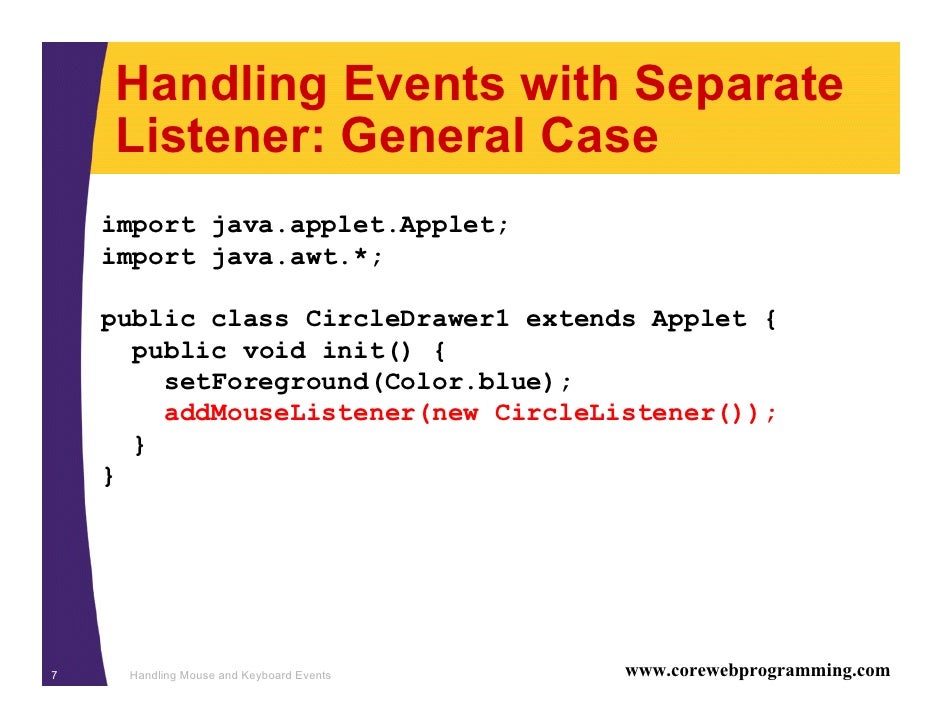 Handling Events with Separate Listener: General Case

import java.applet.Applet;
import java.awt.*;

public class CircleDrawer1 extends Applet {
  public void init() {
    setForeground(Color.blue);
    addMouseListener(new CircleListener());
  }
}

7 Handling Mouse and Keyboard Events www.corewebprogramming.com